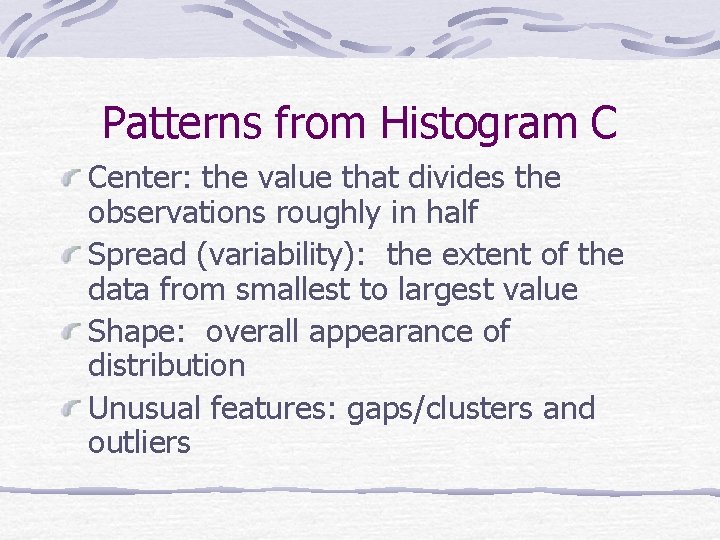 Patterns from Histogram C

Center: the value that divides the observations roughly in half

Spread (variability):  the extent of the data from smallest to largest value

Shape:  overall appearance of distribution

Unusual features: gaps/clusters and outliers